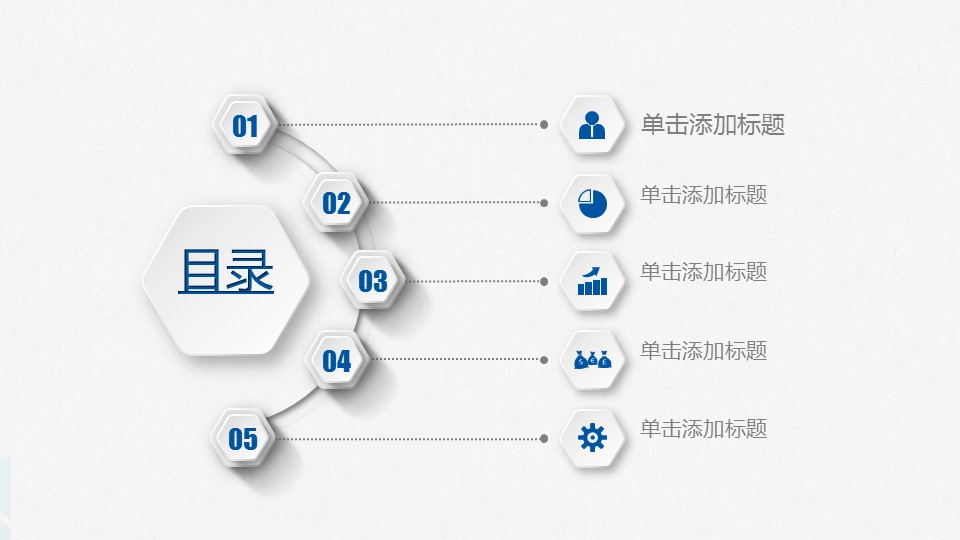 目录

01

单击添加标题

02

单击添加标题

03

单击添加标题

04

单击添加标题

05

单击添加标题